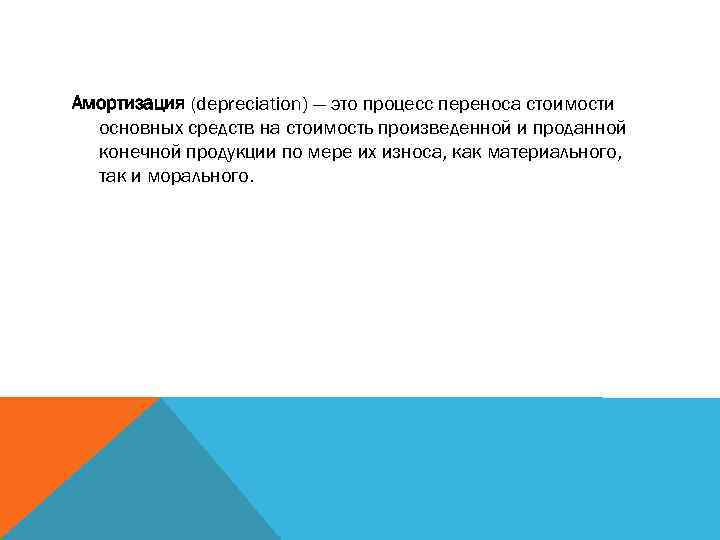 Амортизация (depreciation) — это процесс переноса стоимости основных средств на стоимость произведенной и проданной конечной продукции по мере их износа, как материального, так и морального.